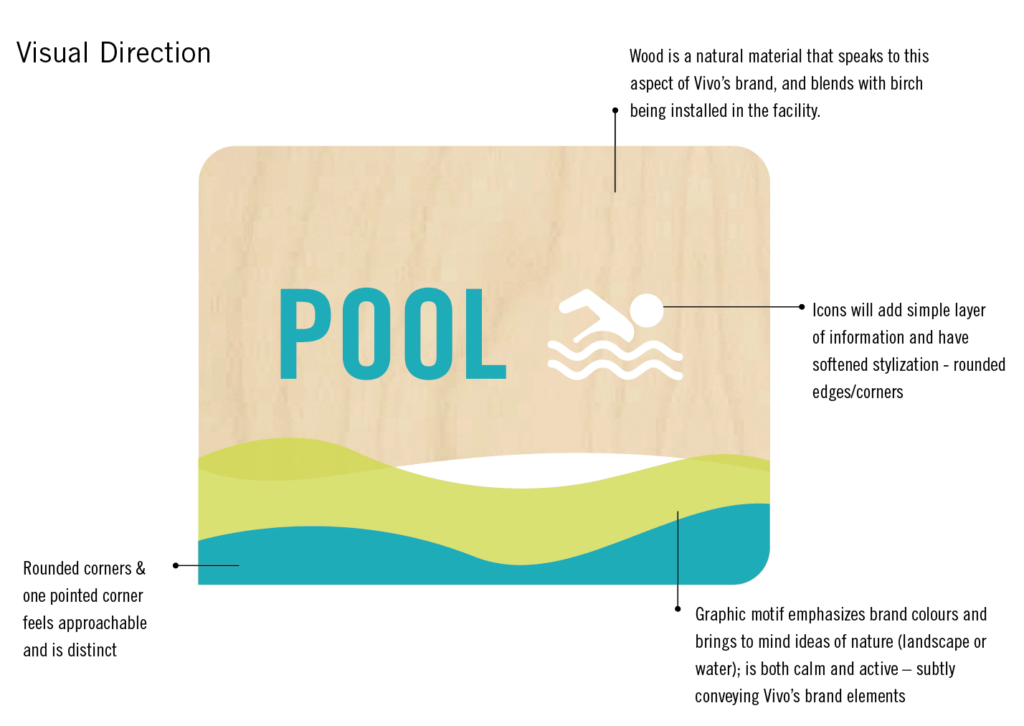 Visual Direction

Wood is a natural material that speaks to this aspect of Vivo's brand, and blends with birch being installed in the facility.

POOL

Icons will add simple layer of information and have softened stylization - rounded edges/corners

Rounded corners & one pointed corner feels approachable and is distinct

Graphic motif emphasizes brand colours and brings to mind ideas of nature (landscape or water); is both calm and active – subtly conveying Vivo's brand elements